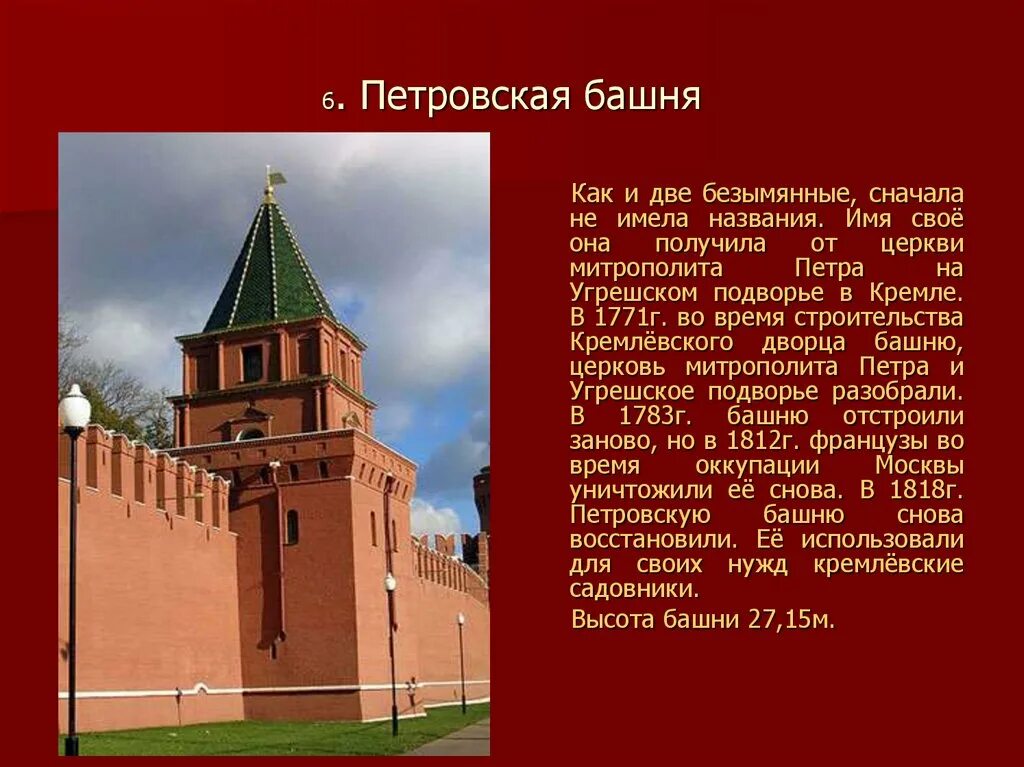 6. Петровская башня

Как и две безымянные, сначала не имела названия. Имя своё она получила от церкви митрополита Петра на Угрешском подворье в Кремле. В 1771г. во время строительства Кремлёвского дворца башню, церковь митрополита Петра и Угрешское подворье разобрали. В 1783г. башню отстроили заново, но в 1812г. французы во время оккупации Москвы уничтожили её снова. В 1818г. Петровскую башню снова восстановили. Её использовали для своих нужд кремлёвские садовники.

Высота башни 27,15м.